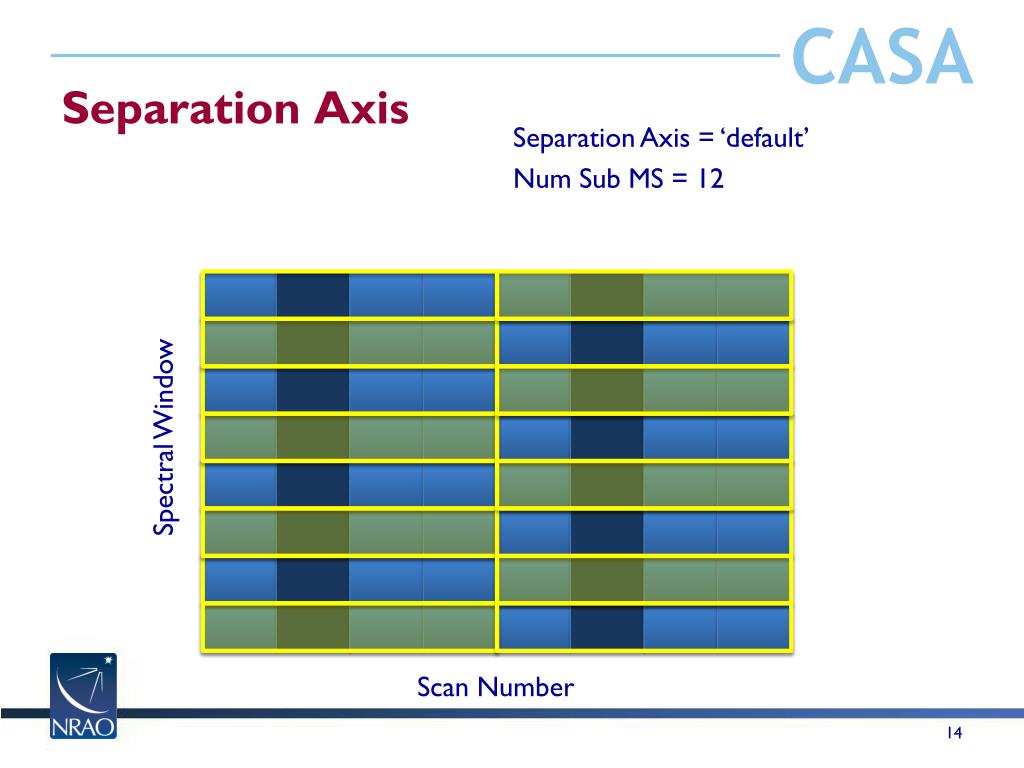 CASA

Separation Axis

Separation Axis = ‘default’

Num Sub MS = 12

Spectral Window

Scan Number

NRAO

14